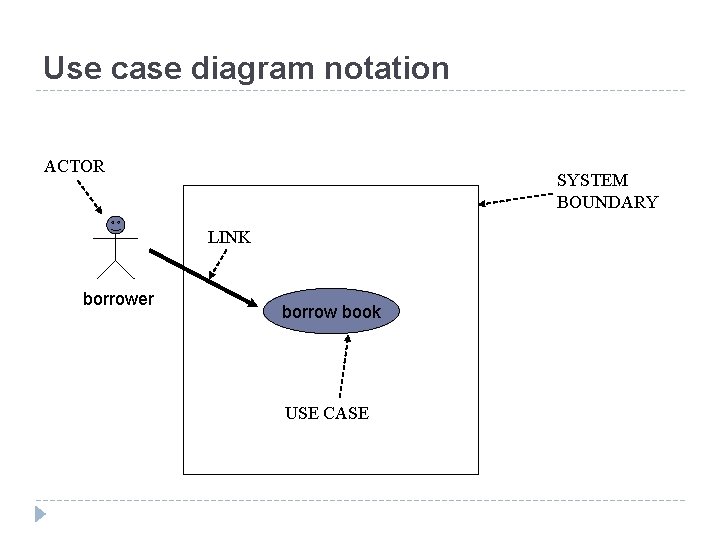 Use case diagram notation

ACTOR

SYSTEM BOUNDARY

LINK

borrower

borrow book

USE CASE